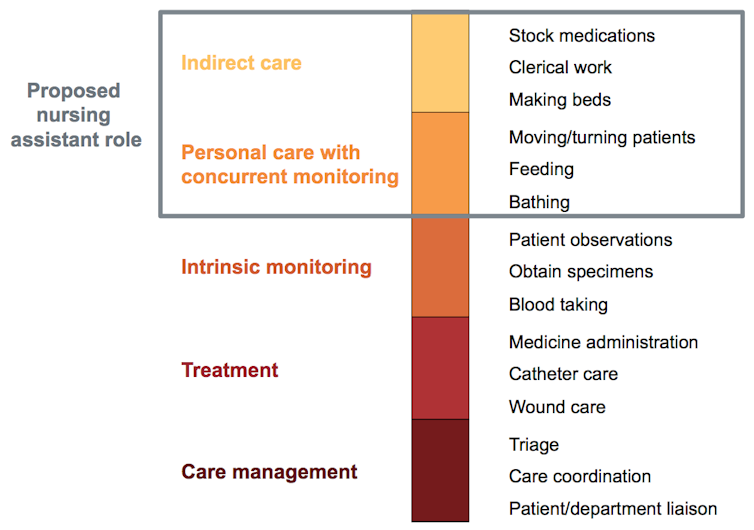 Proposed nursing assistant role

Indirect care

Stock medications
Clerical work
Making beds

Personal care with concurrent monitoring

Moving/turning patients
Feeding
Bathing

Intrinsic monitoring

Patient observations
Obtain specimens
Blood taking

Treatment

Medicine administration
Catheter care
Wound care

Care management

Triage
Care coordination
Patient/department liaison